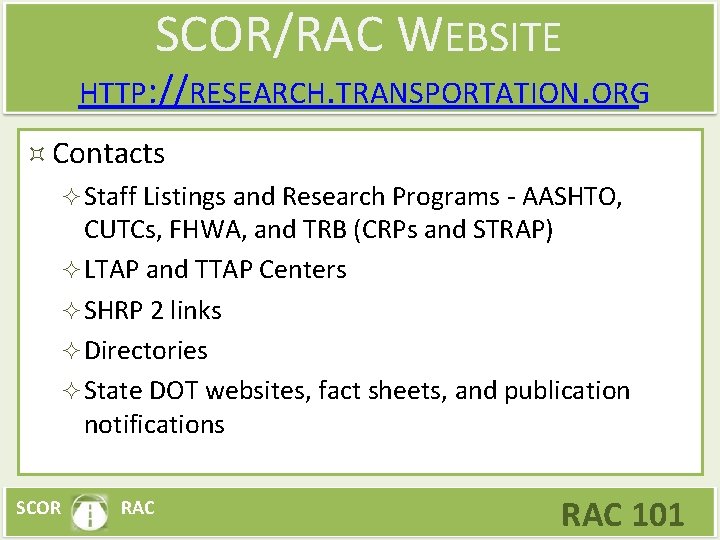 SCOR/RAC WEBSITE

HTTP://RESEARCH.TRANSPORTATION.ORG

¤ Contacts

✧ Staff Listings and Research Programs - AASHTO, CUTCs, FHWA, and TRB (CRPs and STRAP)

✧ LTAP and TTAP Centers

✧ SHRP 2 links

✧ Directories

✧ State DOT websites, fact sheets, and publication notifications

SCOR RAC

RAC 101